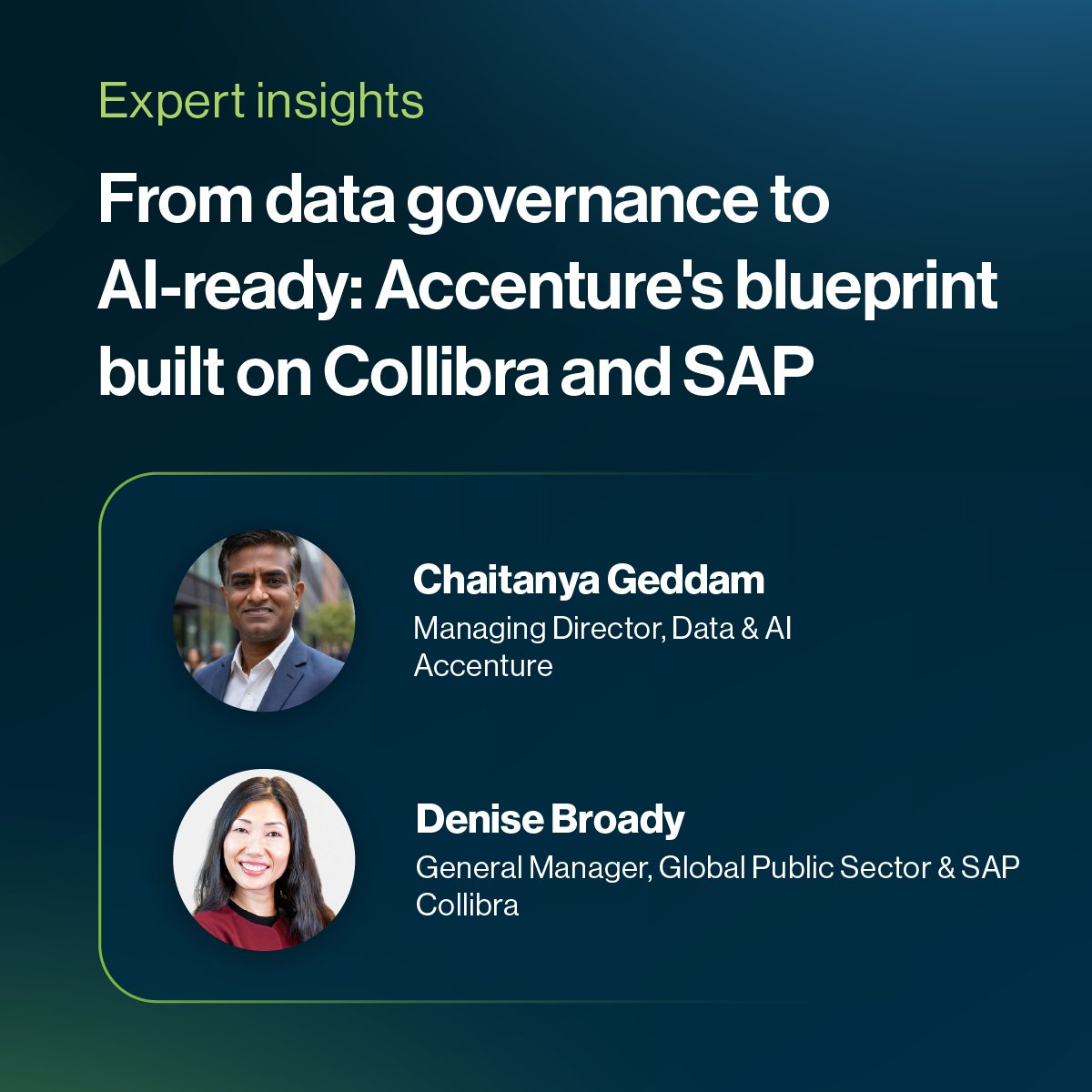 Expert insights

From data governance to AI-ready: Accenture's blueprint built on Collibra and SAP

Chaitanya Geddam
Managing Director, Data & AI
Accenture

Denise Broady
General Manager, Global Public Sector & SAP
Collibra